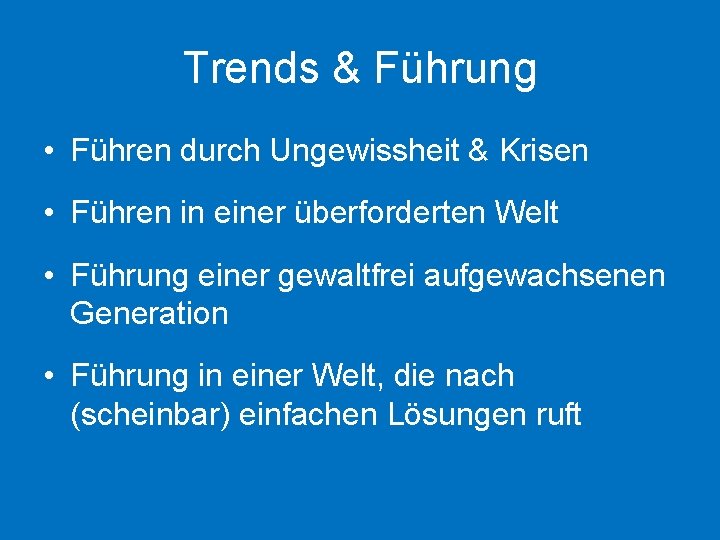 Trends & Führung

• Führen durch Ungewissheit & Krisen

• Führen in einer überforderten Welt

• Führung einer gewaltfrei aufgewachsenen Generation

• Führung in einer Welt, die nach (scheinbar) einfachen Lösungen ruft